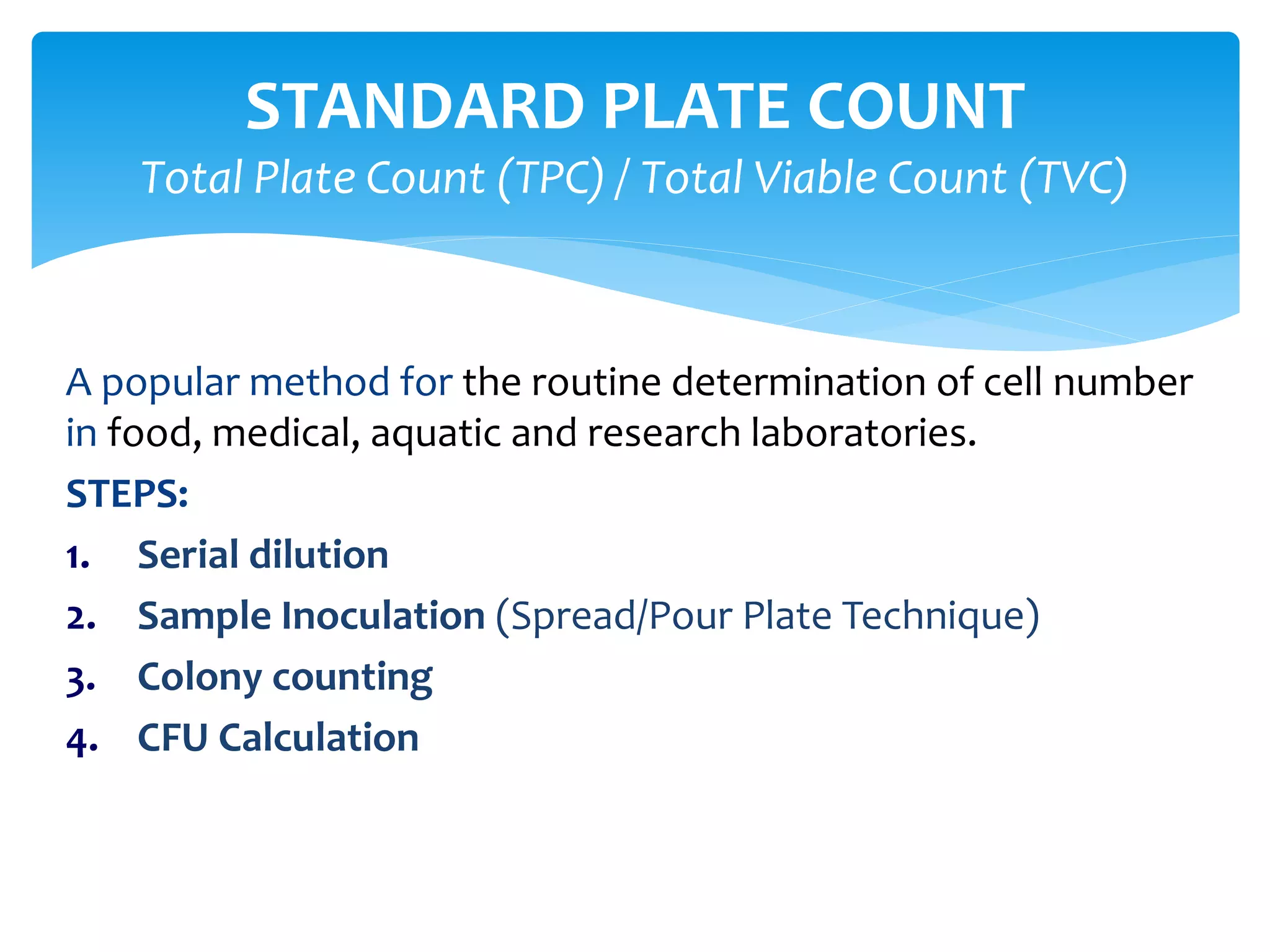 STANDARD PLATE COUNT
Total Plate Count (TPC) / Total Viable Count (TVC)

A popular method for the routine determination of cell number in food, medical, aquatic and research laboratories.

STEPS:

1. Serial dilution
2. Sample Inoculation (Spread/Pour Plate Technique)
3. Colony counting
4. CFU Calculation